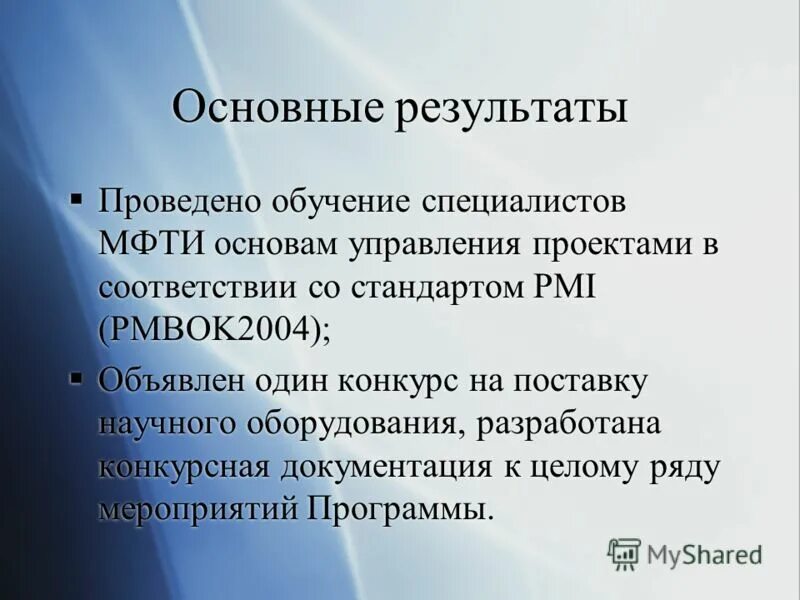 Основные результаты

▪ Проведено обучение специалистов МФТИ основам управления проектами в соответствии со стандартом PMI (PMBOK2004);

▪ Объявлен один конкурс на поставку научного оборудования, разработана конкурсная документация к целому ряду мероприятий Программы.

MyShared